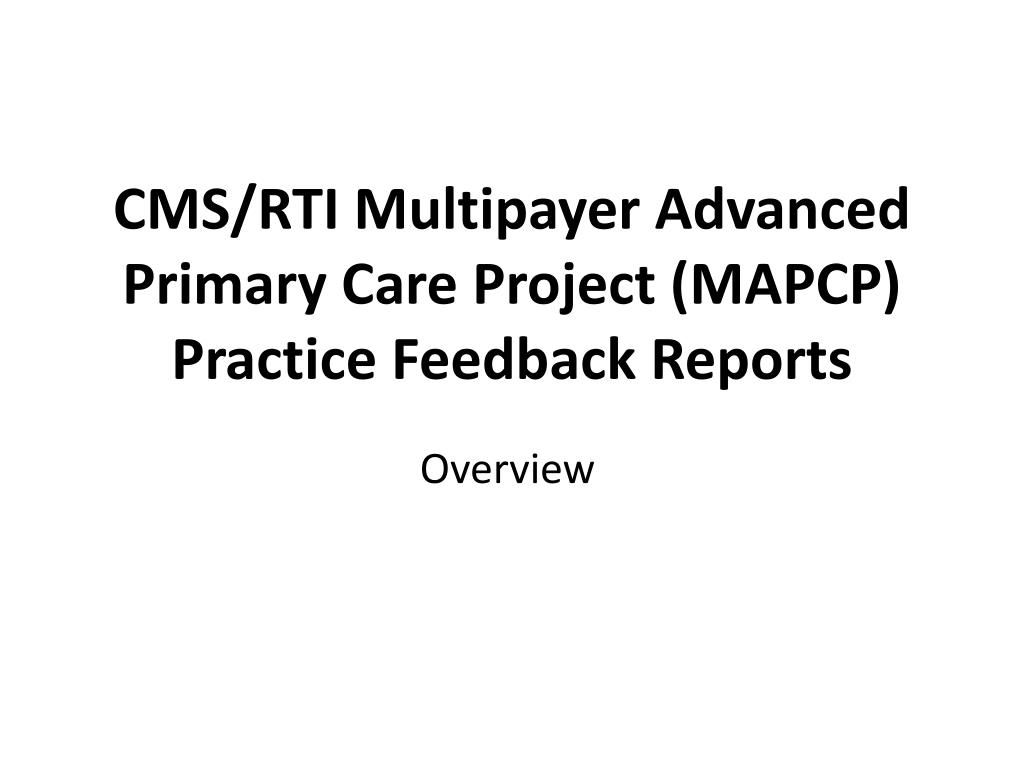 CMS/RTI Multipayer Advanced Primary Care Project (MAPCP) Practice Feedback Reports

Overview